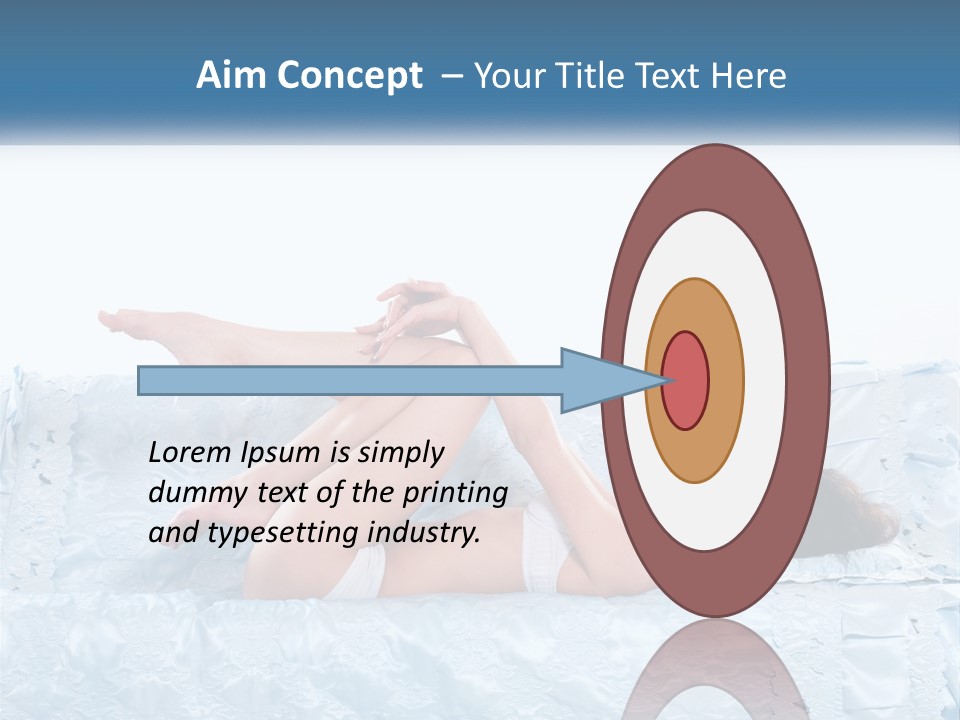 Aim Concept – Your Title Text Here

Lorem Ipsum is simply dummy text of the printing and typesetting industry.